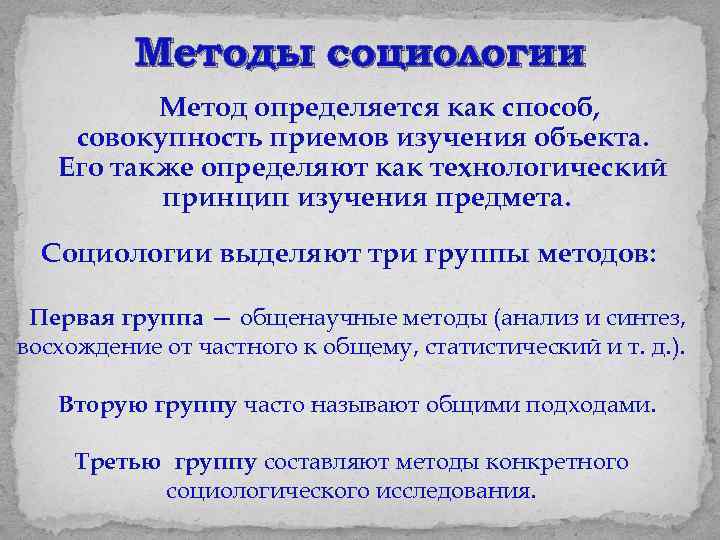 Методы социологии

Метод определяется как способ, совокупность приемов изучения объекта. Его также определяют как технологический принцип изучения предмета.

Социологии выделяют три группы методов:

Первая группа — общенаучные методы (анализ и синтез, восхождение от частного к общему, статистический и т. д.).

Вторую группу часто называют общими подходами.

Третью группу составляют методы конкретного социологического исследования.